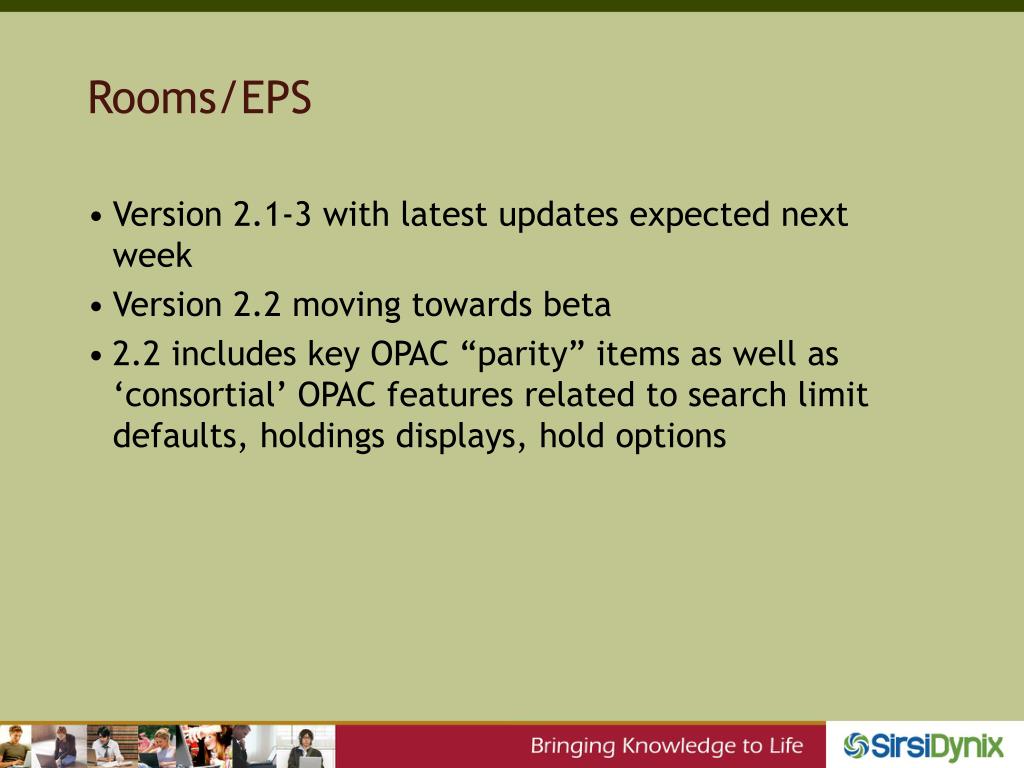 Rooms/EPS

• Version 2.1-3 with latest updates expected next week
• Version 2.2 moving towards beta
• 2.2 includes key OPAC “parity” items as well as ‘consortial’ OPAC features related to search limit defaults, holdings displays, hold options

Bringing Knowledge to Life

SirsiDynix